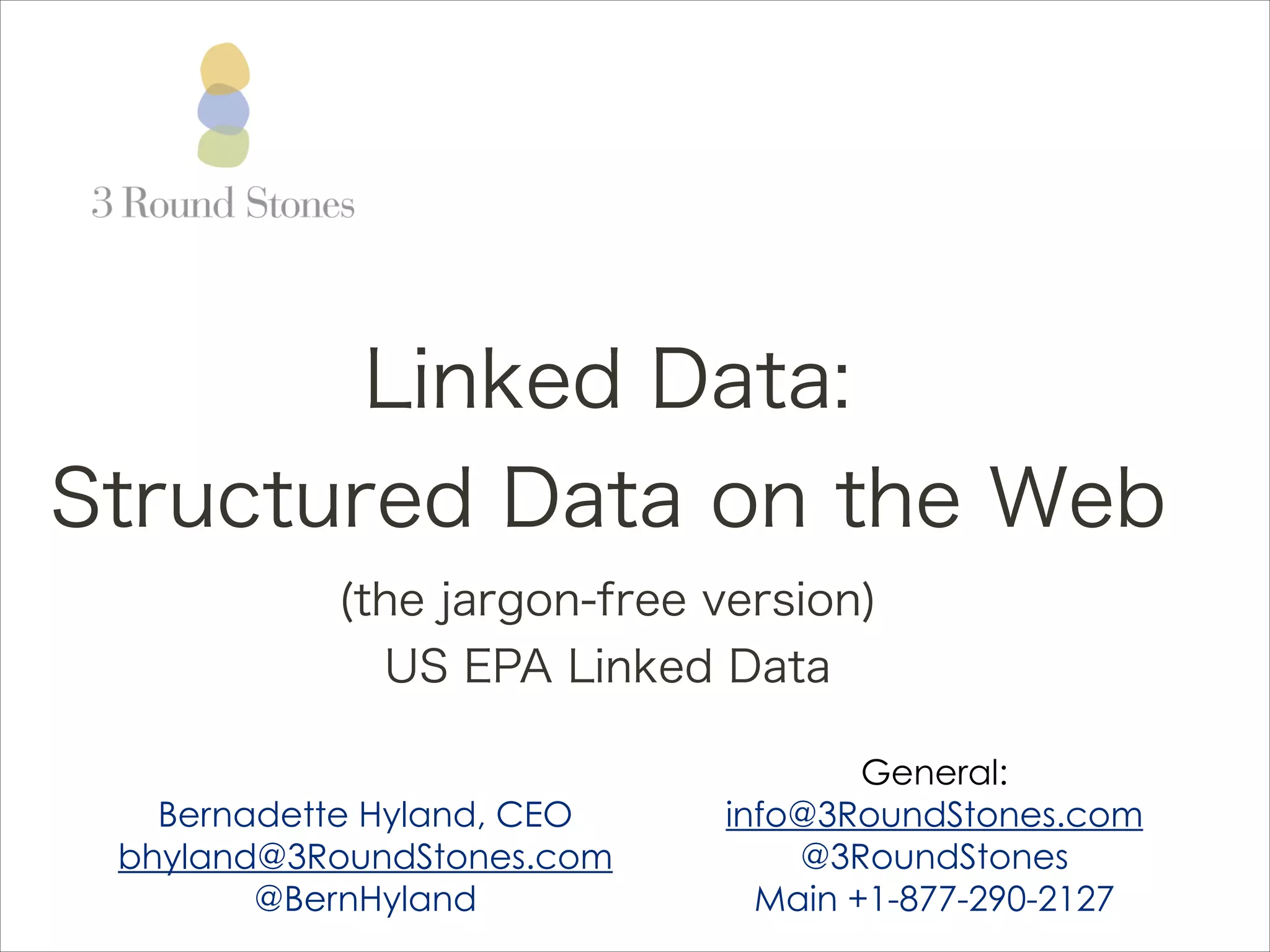 3 Round Stones

Linked Data:
Structured Data on the Web

(the jargon-free version)
US EPA Linked Data

Bernadette Hyland, CEO
bhyland@3RoundStones.com
@BernHyland

General:
info@3RoundStones.com
@3RoundStones
Main +1-877-290-2127